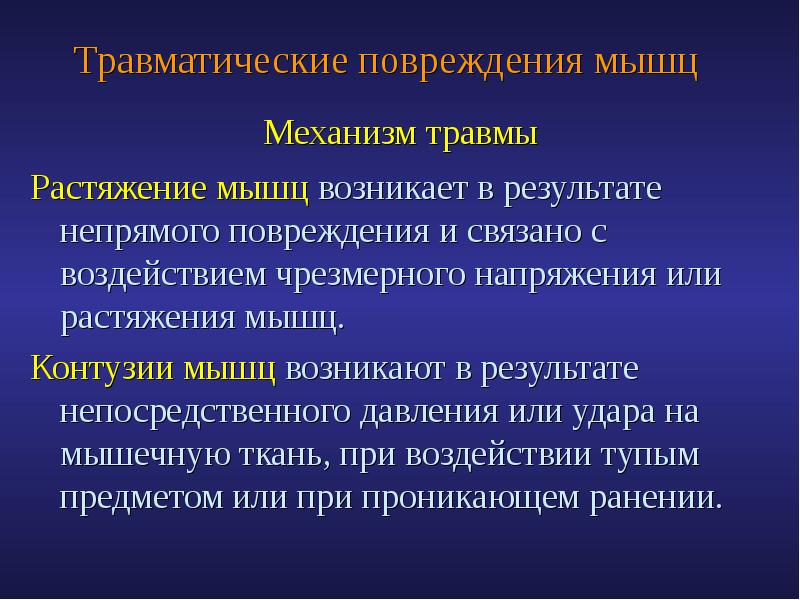 Травматические повреждения мышц

Механизм травмы

Растяжение мышц возникает в результате непрямого повреждения и связано с воздействием чрезмерного напряжения или растяжения мышц.

Контузии мышц возникают в результате непосредственного давления или удара на мышечную ткань, при воздействии тупым предметом или при проникающем ранении.